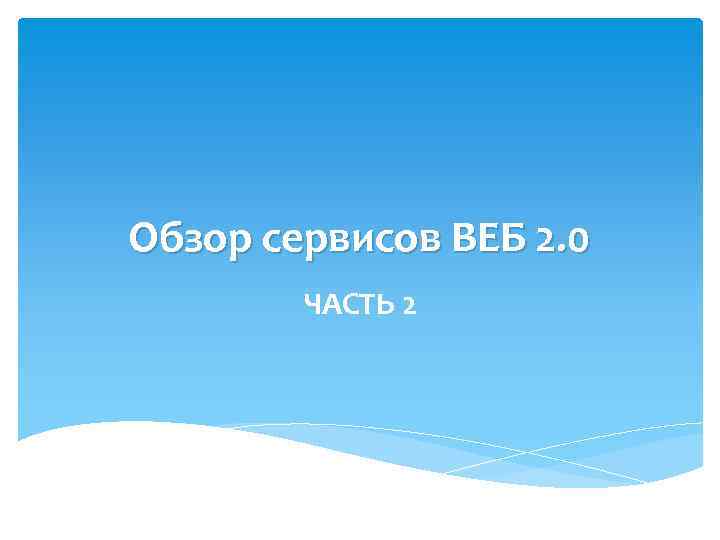 Обзор сервисов ВЕБ 2.0

ЧАСТЬ 2